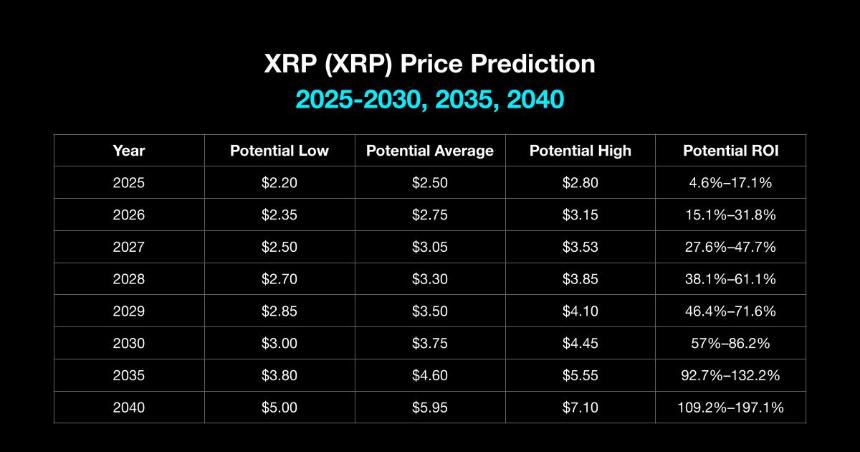 XRP (XRP) Price Prediction
2025-2030, 2035, 2040

| Year | Potential Low | Potential Average | Potential High | Potential ROI |
|---|---|---|---|---|
| 2025 | \$2.20 | \$2.50 | \$2.80 | 4.6%–17.1% |
| 2026 | \$2.35 | \$2.75 | \$3.15 | 15.1%–31.8% |
| 2027 | \$2.50 | \$3.05 | \$3.53 | 27.6%–47.7% |
| 2028 | \$2.70 | \$3.30 | \$3.85 | 38.1%–61.1% |
| 2029 | \$2.85 | \$3.50 | \$4.10 | 46.4%–71.6% |
| 2030 | \$3.00 | \$3.75 | \$4.45 | 57%–86.2% |
| 2035 | \$3.80 | \$4.60 | \$5.55 | 92.7%–132.2% |
| 2040 | \$5.00 | \$5.95 | \$7.10 | 109.2%–197.1% |